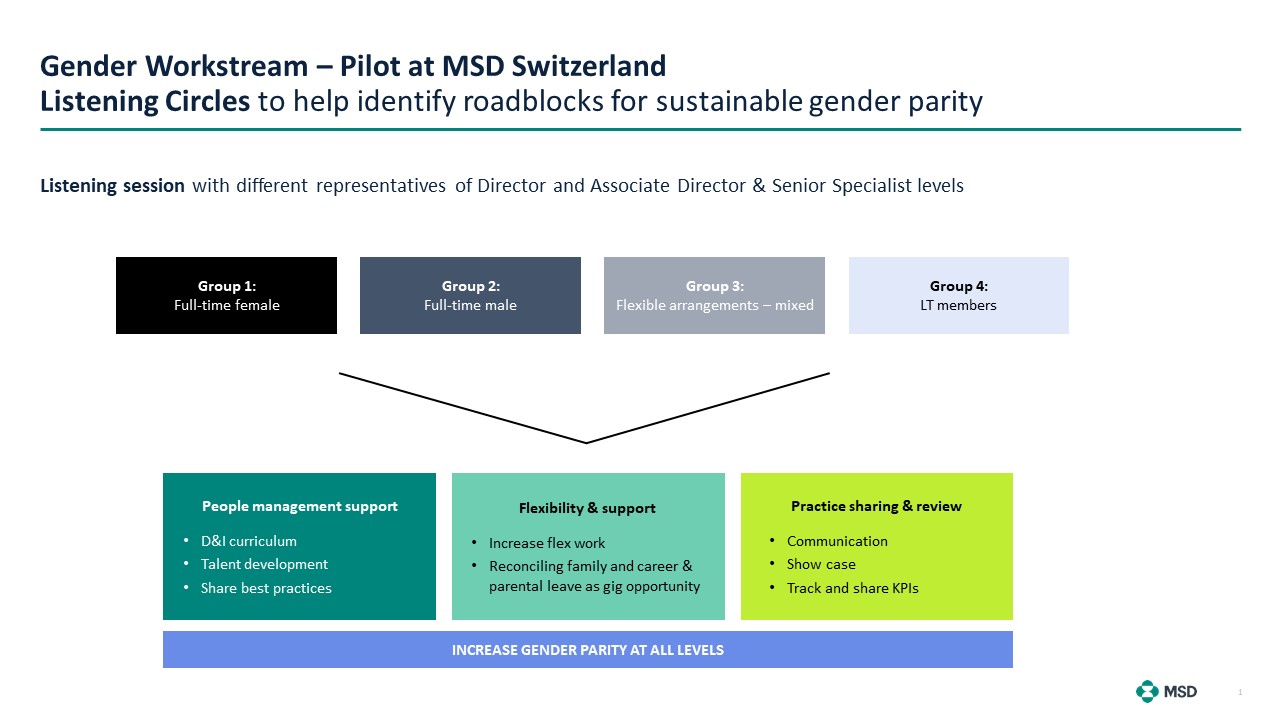 Gender Workstream – Pilot at MSD Switzerland
Listening Circles to help identify roadblocks for sustainable gender parity

Listening session with different representatives of Director and Associate Director & Senior Specialist levels

Group 1:
Full-time female

Group 2:
Full-time male

Group 3:
Flexible arrangements – mixed

Group 4:
LT members

People management support
• D&I curriculum
• Talent development
• Share best practices

Flexibility & support
• Increase flex work
• Reconciling family and career & parental leave as gig opportunity

Practice sharing & review
• Communication
• Show case
• Track and share KPIs

INCREASE GENDER PARITY AT ALL LEVELS

MSD

1